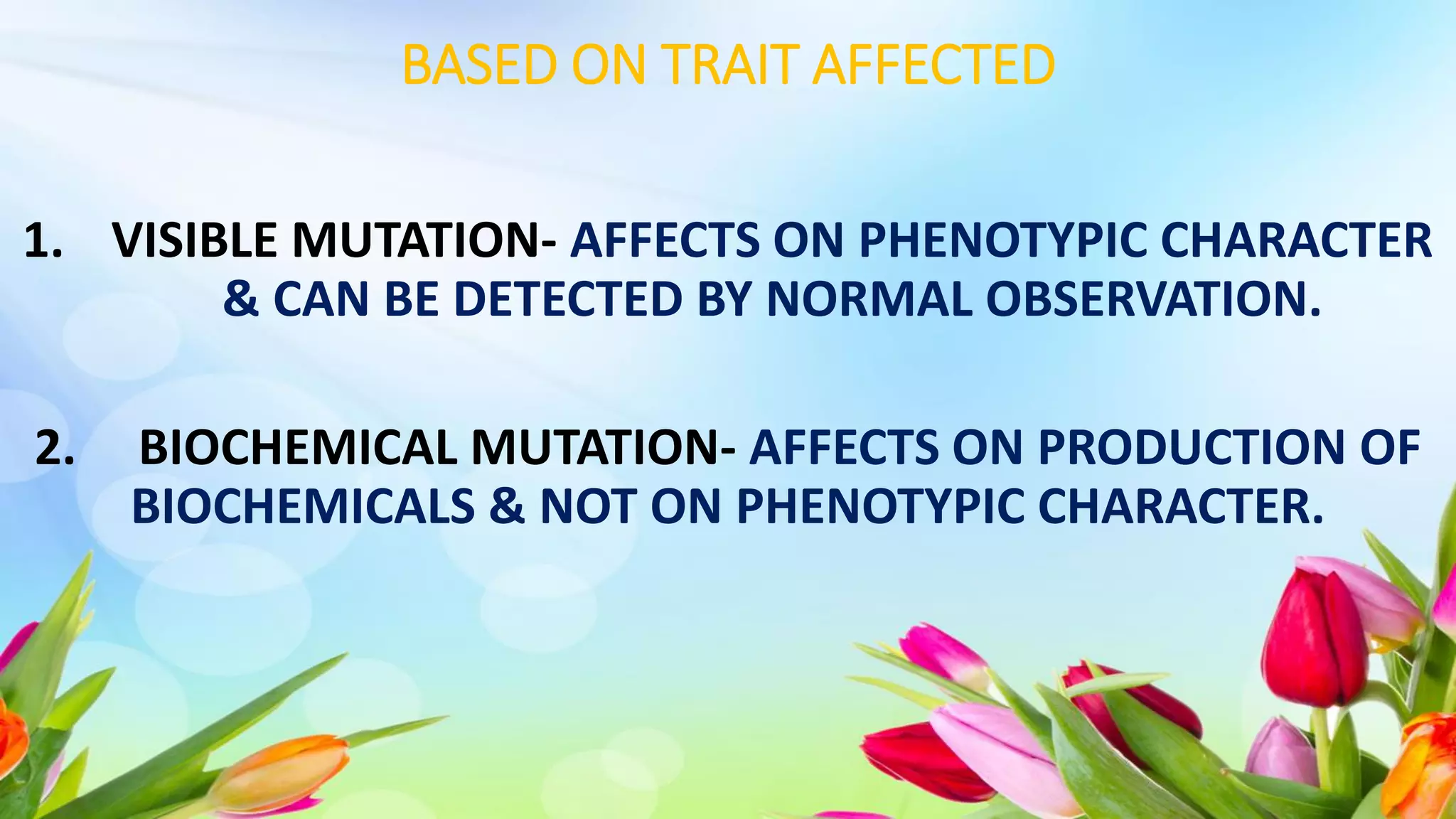 BASED ON TRAIT AFFECTED

1. VISIBLE MUTATION- AFFECTS ON PHENOTYPIC CHARACTER & CAN BE DETECTED BY NORMAL OBSERVATION.

2. BIOCHEMICAL MUTATION- AFFECTS ON PRODUCTION OF BIOCHEMICALS & NOT ON PHENOTYPIC CHARACTER.